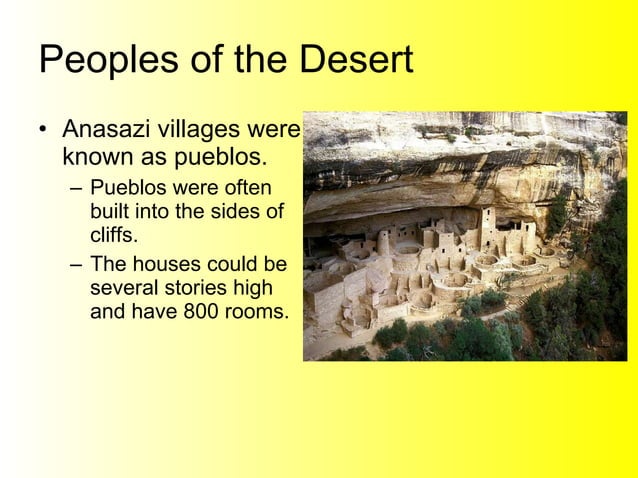 Peoples of the Desert

• Anasazi villages were known as pueblos.

– Pueblos were often built into the sides of cliffs.

– The houses could be several stories high and have 800 rooms.